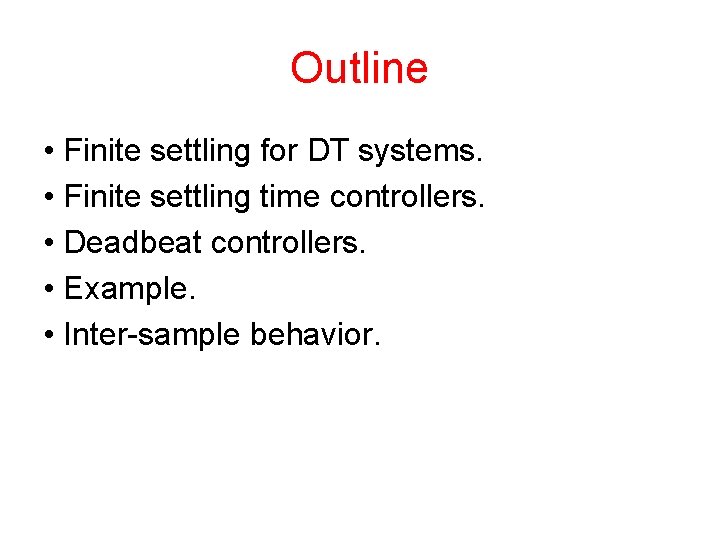 Outline

• Finite settling for DT systems.
• Finite settling time controllers.
• Deadbeat controllers.
• Example.
• Inter-sample behavior.